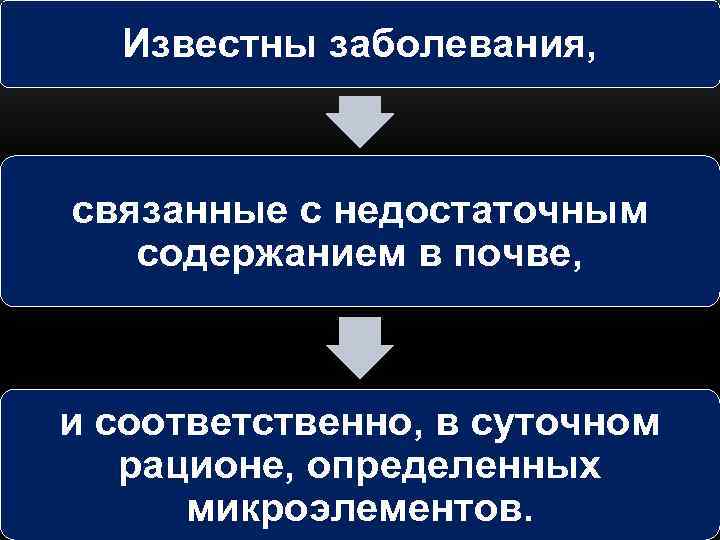 Известны заболевания,

связанные с недостаточным содержанием в почве,

и соответственно, в суточном рационе, определенных микроэлементов.